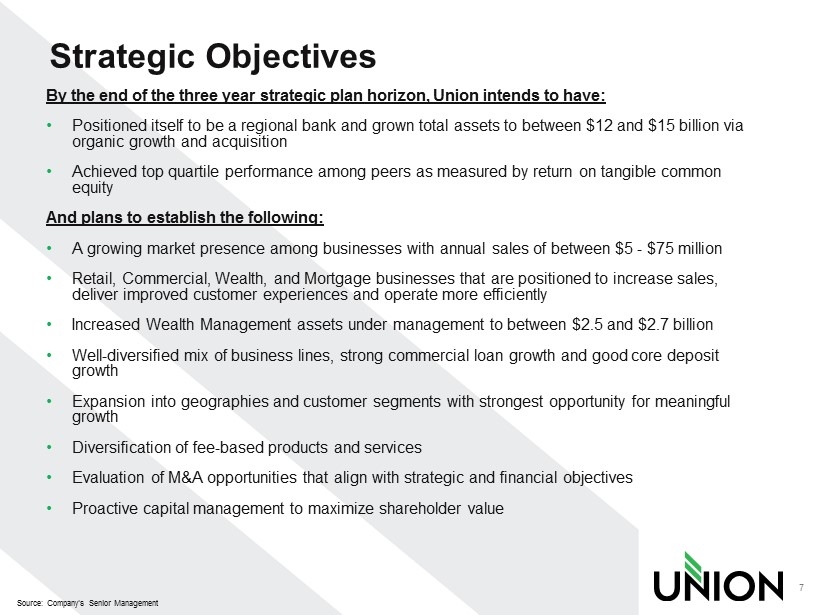 Strategic Objectives

By the end of the three year strategic plan horizon, Union intends to have:

• Positioned itself to be a regional bank and grown total assets to between \$12 and \$15 billion via organic growth and acquisition

• Achieved top quartile performance among peers as measured by return on tangible common equity

And plans to establish the following:

• A growing market presence among businesses with annual sales of between \$5 - \$75 million

• Retail, Commercial, Wealth, and Mortgage businesses that are positioned to increase sales, deliver improved customer experiences and operate more efficiently

• Increased Wealth Management assets under management to between \$2.5 and \$2.7 billion

• Well-diversified mix of business lines, strong commercial loan growth and good core deposit growth

• Expansion into geographies and customer segments with strongest opportunity for meaningful growth

• Diversification of fee-based products and services

• Evaluation of M&A opportunities that align with strategic and financial objectives

• Proactive capital management to maximize shareholder value

Source: Company's Senior Management

UNION

7